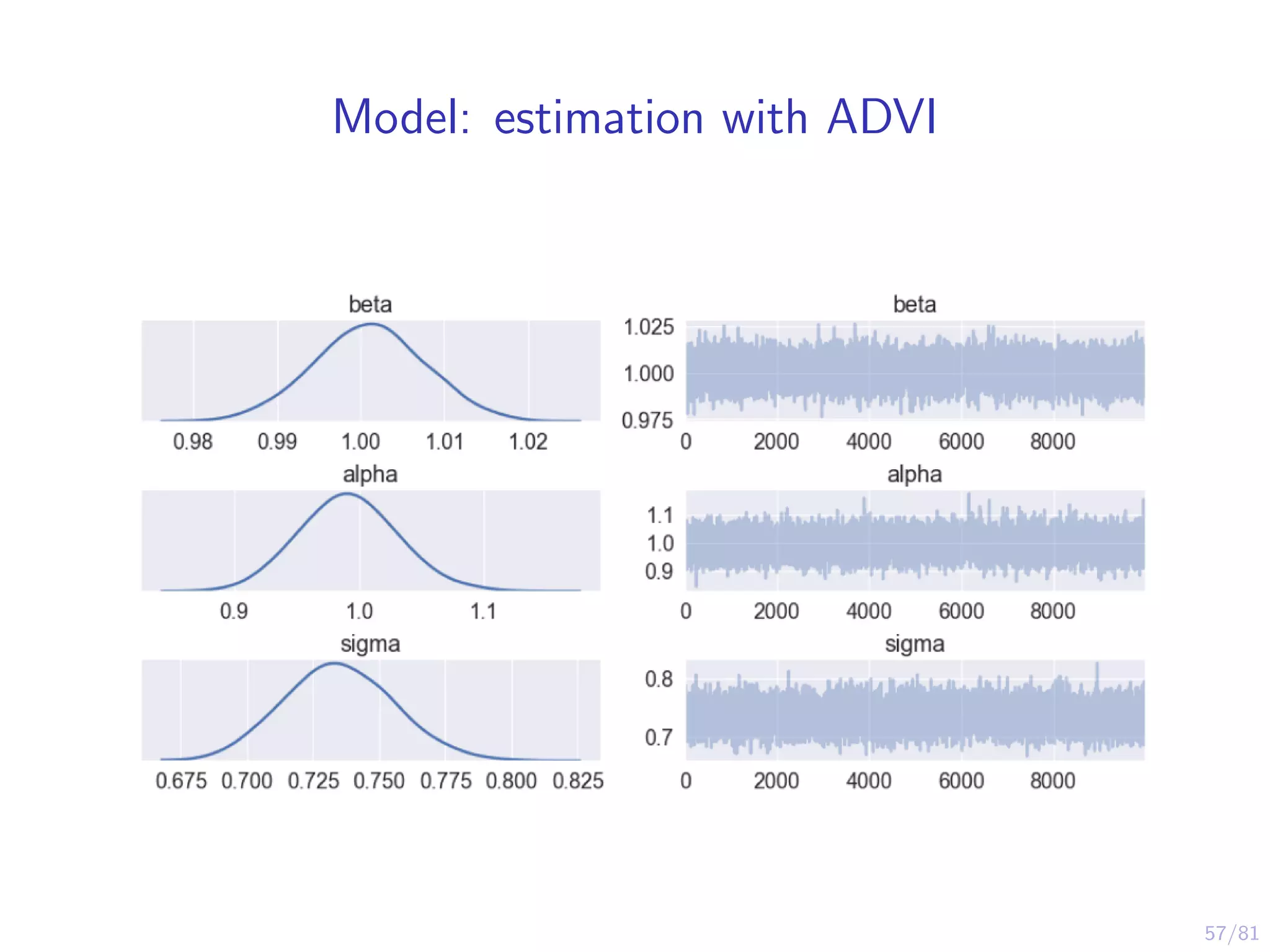 Model: estimation with ADVI

beta

0.98 0.99 1.00 1.01 1.02

beta

1.025
1.000
0.975

0 2000 4000 6000 8000

alpha

0.9 1.0 1.1

alpha

1.1
1.0
0.9

0 2000 4000 6000 8000

sigma

0.675 0.700 0.725 0.750 0.775 0.800 0.825

sigma

0.8
0.7

0 2000 4000 6000 8000

57/81